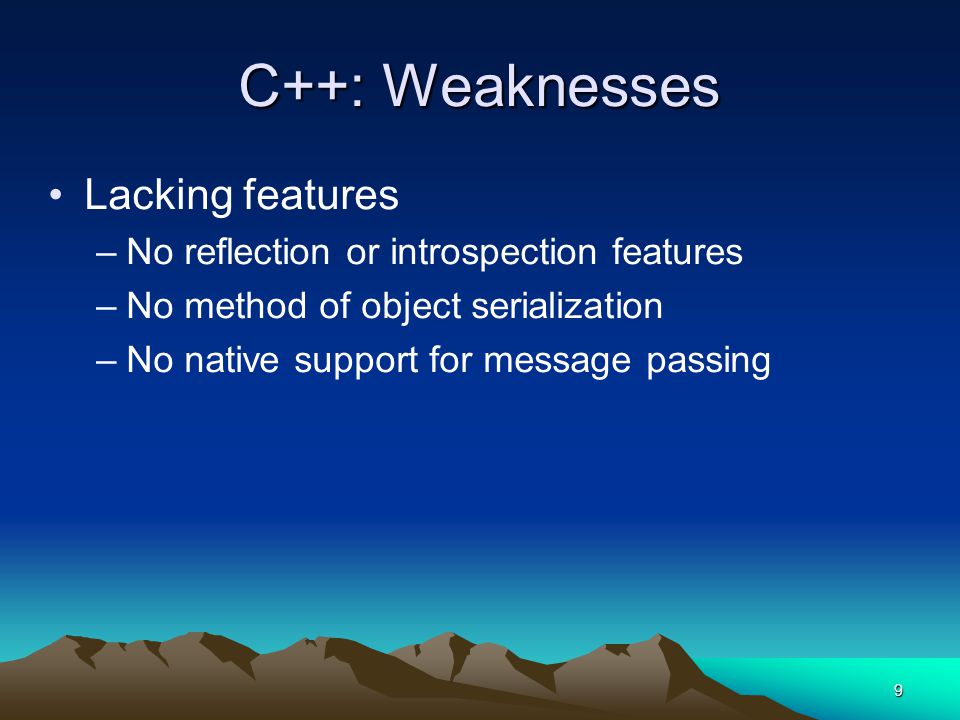 C++: Weaknesses

• Lacking features
– No reflection or introspection features
– No method of object serialization
– No native support for message passing

9